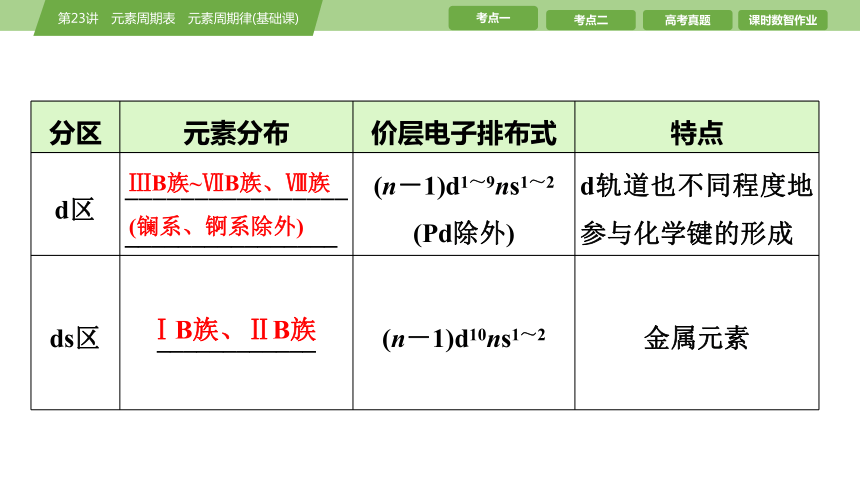 第23讲　元素周期表　元素周期律(基础课)

考点一　考点二　高考真题　课时数智作业

| 分区 | 元素分布 | 价层电子排布式 | 特点 |
|---|---|---|---|
| d区 | ⅢB族~ⅦB族、Ⅷ族(镧系、锕系除外) | $(n-1)d^{1\sim9}ns^{1\sim2}$ (Pd除外) | d轨道也不同程度地参与化学键的形成 |
| ds区 | ⅠB族、ⅡB族 | $(n-1)d^{10}ns^{1\sim2}$ | 金属元素 |